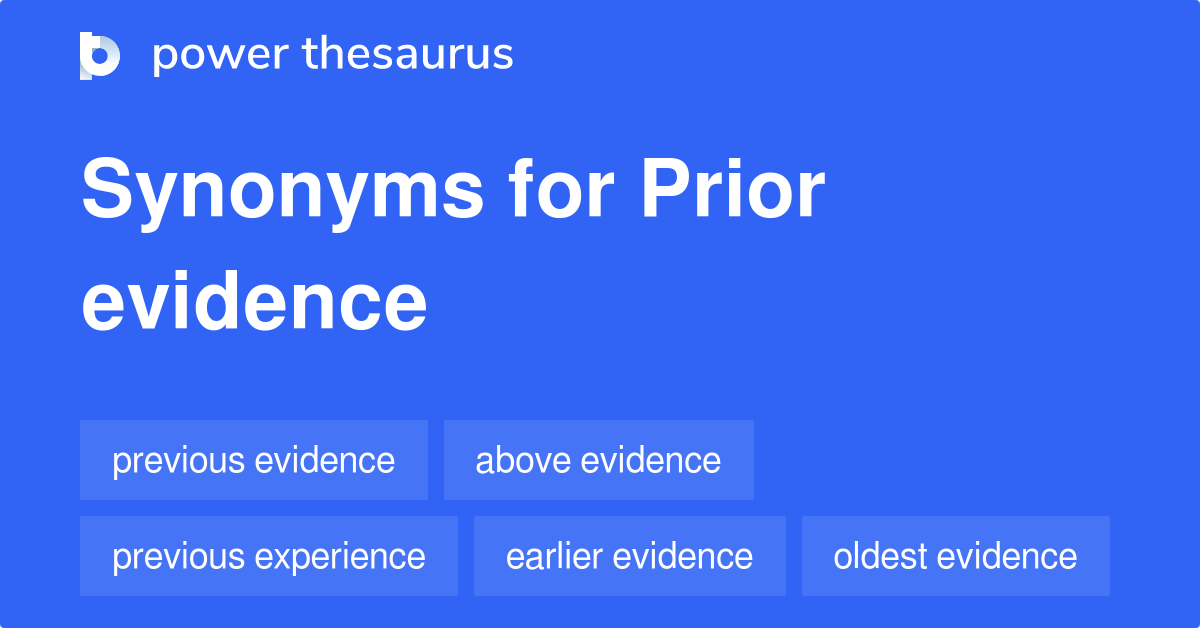 power thesaurus

Synonyms for Prior evidence

previous evidence
above evidence
previous experience
earlier evidence
oldest evidence